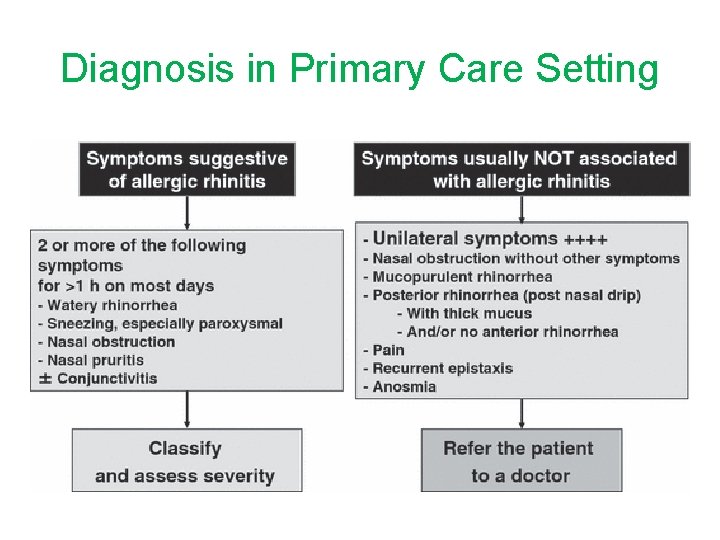 Diagnosis in Primary Care Setting

Symptoms suggestive of allergic rhinitis

2 or more of the following symptoms for >1 h on most days
- Watery rhinorrhea
- Sneezing, especially paroxysmal
- Nasal obstruction
- Nasal pruritis
± Conjunctivitis

Classify and assess severity

Symptoms usually NOT associated with allergic rhinitis

- Unilateral symptoms ++++
- Nasal obstruction without other symptoms
- Mucopurulent rhinorrhea
- Posterior rhinorrhea (post nasal drip)
- With thick mucus
- And/or no anterior rhinorrhea
- Pain
- Recurrent epistaxis
- Anosmia

Refer the patient to a doctor